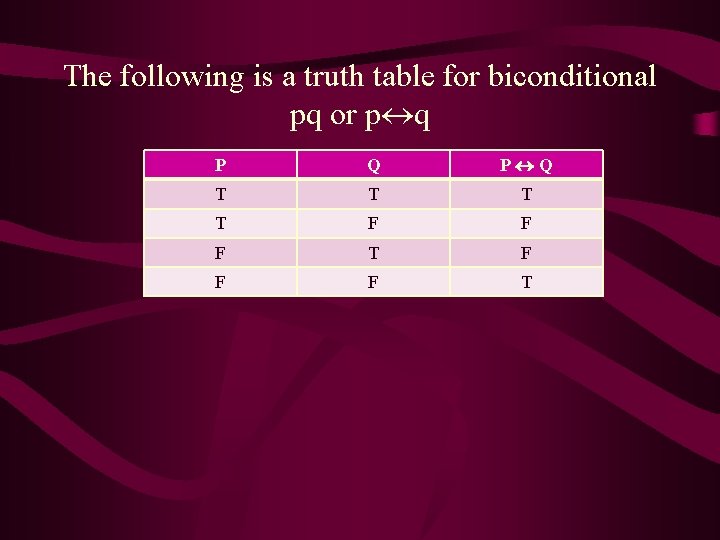 The following is a truth table for biconditional pq or $p \leftrightarrow q$

| P | Q | $P \leftrightarrow Q$ |
|---|---|---|
| T | T | T |
| T | F | F |
| F | T | F |
| F | F | T |